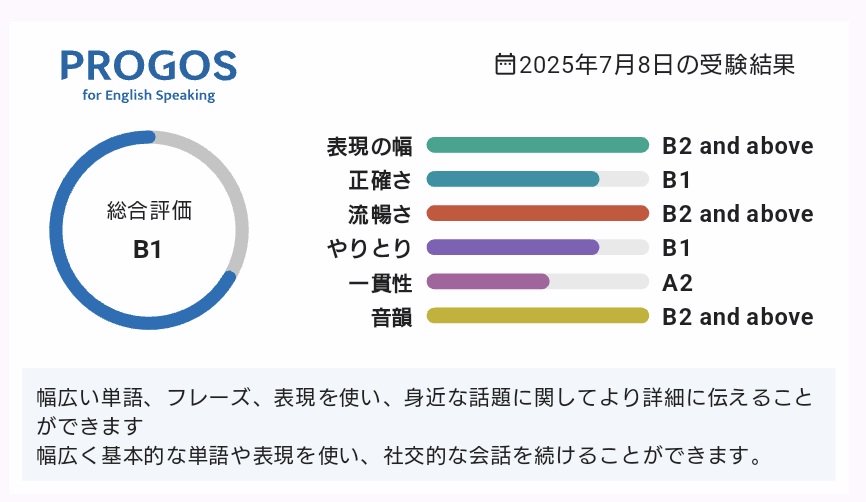 PROGOS
for English Speaking

2025年7月8日の受験結果

総合評価
B1

表現の幅 B2 and above
正確さ B1
流暢さ B2 and above
やりとり B1
一貫性 A2
音韻 B2 and above

幅広い単語、フレーズ、表現を使い、身近な話題に関してより詳細に伝えることができます
幅広く基本的な単語や表現を使い、社交的な会話を続けることができます。